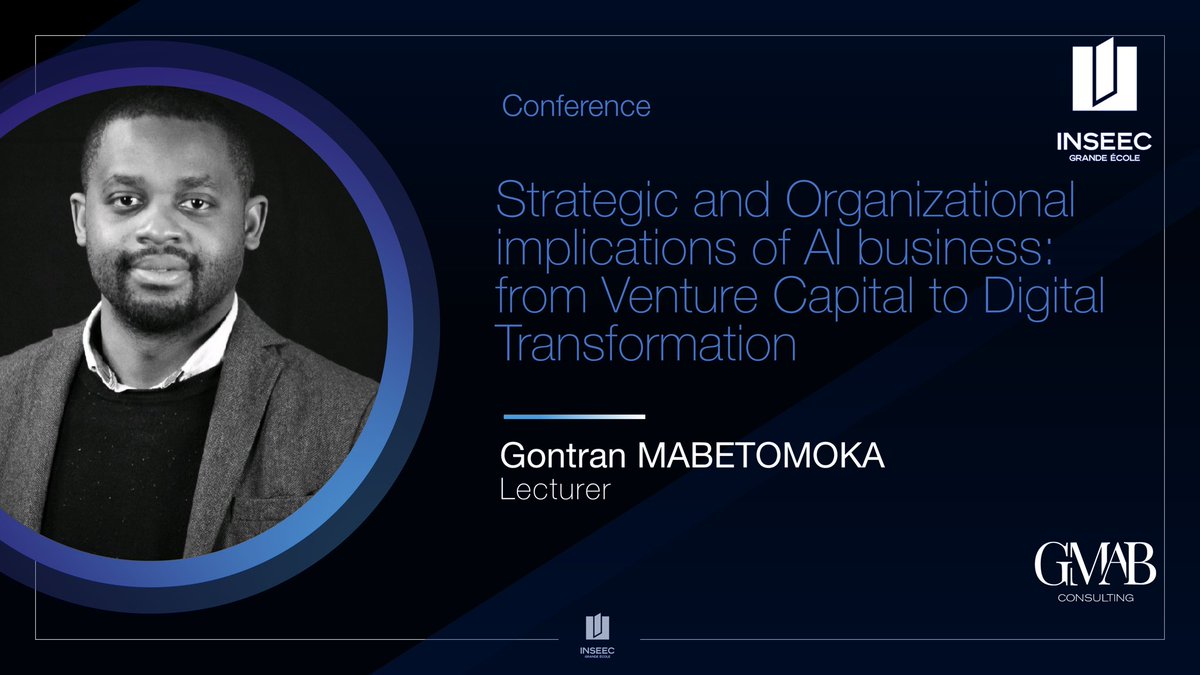 INSEEC
GRANDE ÉCOLE

Conference

Strategic and Organizational implications of AI business: from Venture Capital to Digital Transformation

Gontran MABETOMOKA
Lecturer

GMAB
CONSULTING

INSEEC
GRANDE ÉCOLE